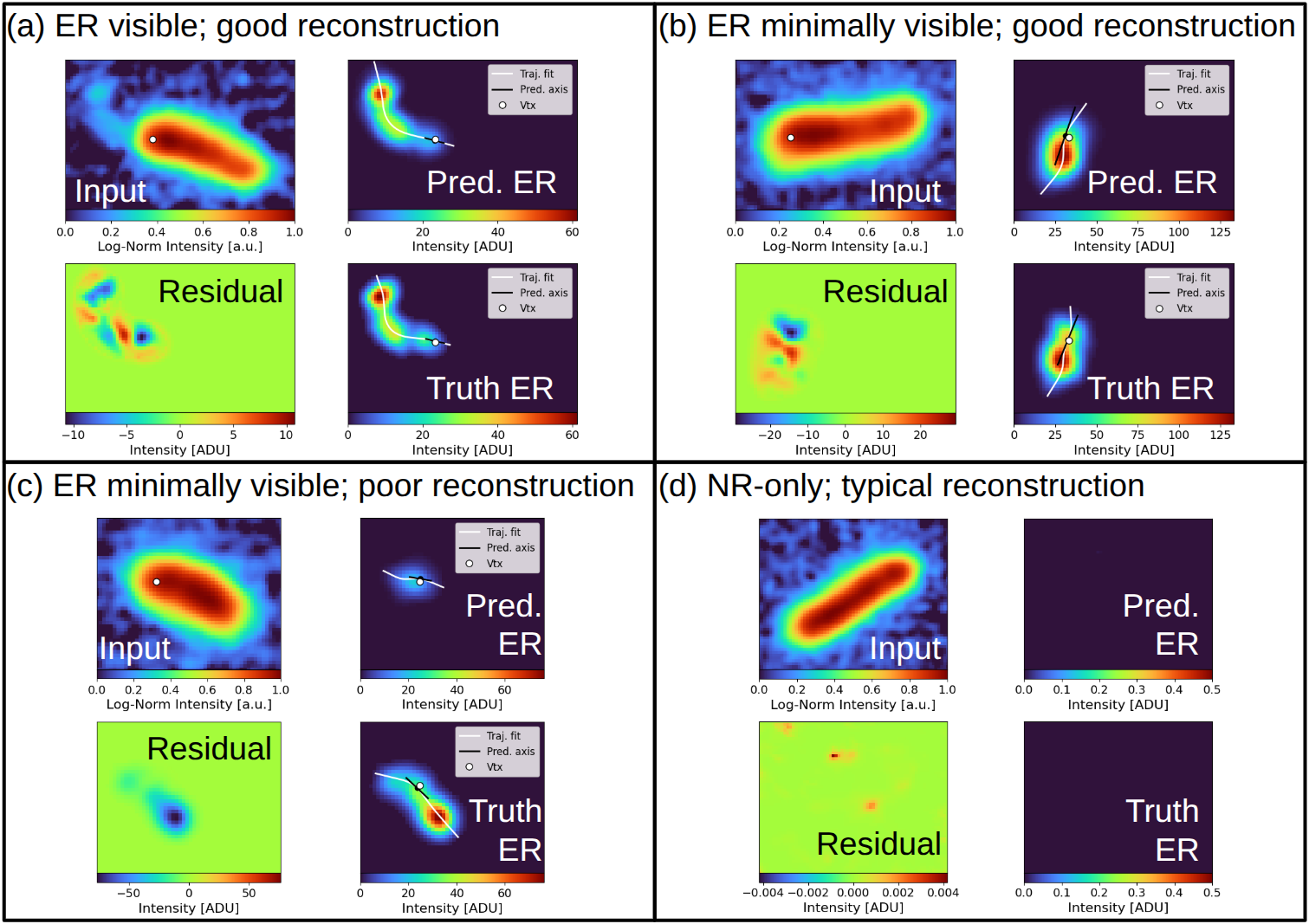 (a) ER visible; good reconstruction

Input
0.0 0.2 0.4 0.6 0.8 1.0
Log-Norm Intensity [a.u.]

Traj. fit
Pred. axis
Vtx
Pred. ER
0 20 40 60
Intensity [ADU]

Residual
−10 −5 0 5 10
Intensity [ADU]

Traj. fit
Pred. axis
Vtx
Truth ER
0 20 40 60
Intensity [ADU]

(b) ER minimally visible; good reconstruction

Input
0.0 0.2 0.4 0.6 0.8 1.0
Log-Norm Intensity [a.u.]

Traj. fit
Pred. axis
Vtx
Pred. ER
0 25 50 75 100 125
Intensity [ADU]

Residual
−20 −10 0 10 20
Intensity [ADU]

Traj. fit
Pred. axis
Vtx
Truth ER
0 25 50 75 100 125
Intensity [ADU]

(c) ER minimally visible; poor reconstruction

Input
0.0 0.2 0.4 0.6 0.8 1.0
Log-Norm Intensity [a.u.]

Traj. fit
Pred. axis
Vtx
Pred. ER
0 20 40 60
Intensity [ADU]

Residual
−50 0 50
Intensity [ADU]

Traj. fit
Pred. axis
Vtx
Truth ER
0 20 40 60
Intensity [ADU]

(d) NR-only; typical reconstruction

Input
0.0 0.2 0.4 0.6 0.8 1.0
Log-Norm Intensity [a.u.]

Pred. ER
0.0 0.1 0.2 0.3 0.4 0.5
Intensity [ADU]

Residual
−0.004 −0.002 0.000 0.002 0.004
Intensity [ADU]

Truth ER
0.0 0.1 0.2 0.3 0.4 0.5
Intensity [ADU]